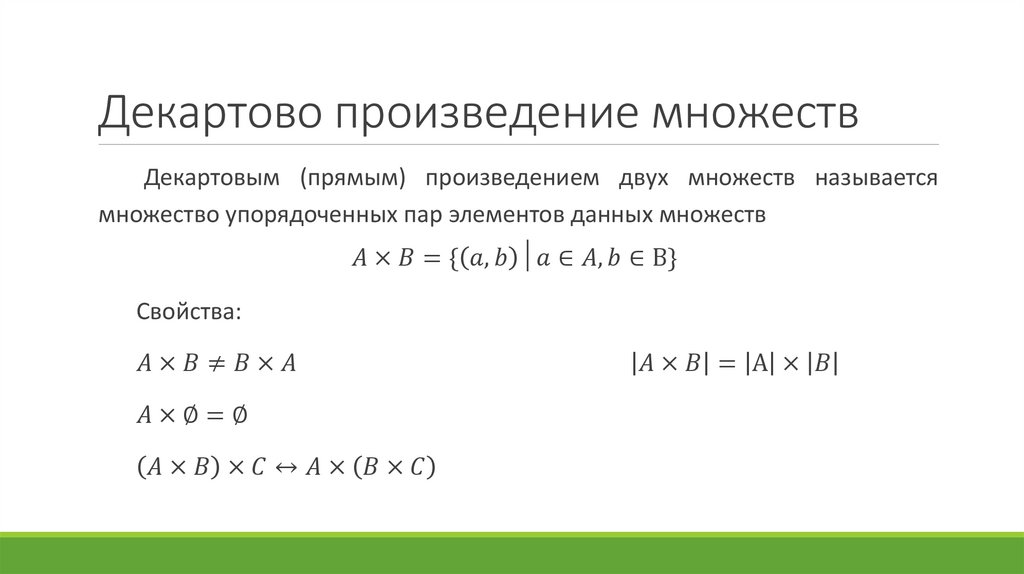 Декартово произведение множеств

Декартовым (прямым) произведением двух множеств называется множество упорядоченных пар элементов данных множеств

$A \times B = \{(a, b) \mid a \in A, b \in \mathrm{B}\}$

Свойства:

$A \times B \neq B \times A$

$|A \times B| = |\mathrm{A}| \times |B|$

$A \times \emptyset = \emptyset$

$(A \times B) \times C \leftrightarrow A \times (B \times C)$